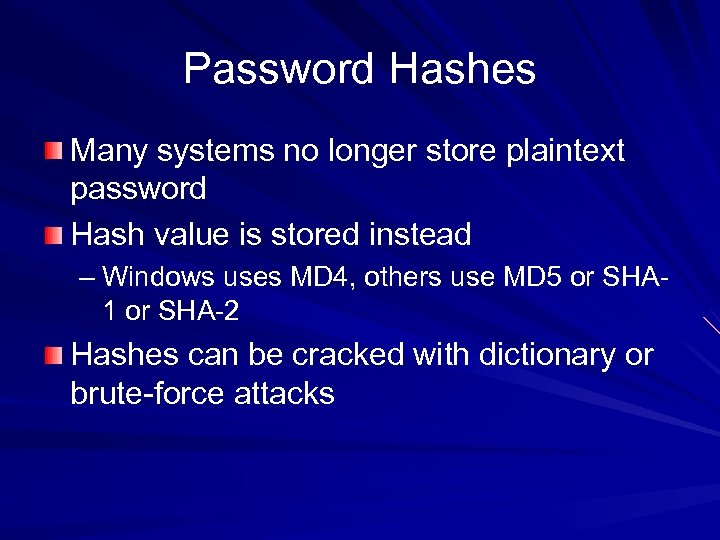 Password Hashes

Many systems no longer store plaintext password

Hash value is stored instead

– Windows uses MD4, others use MD5 or SHA-1 or SHA-2

Hashes can be cracked with dictionary or brute-force attacks